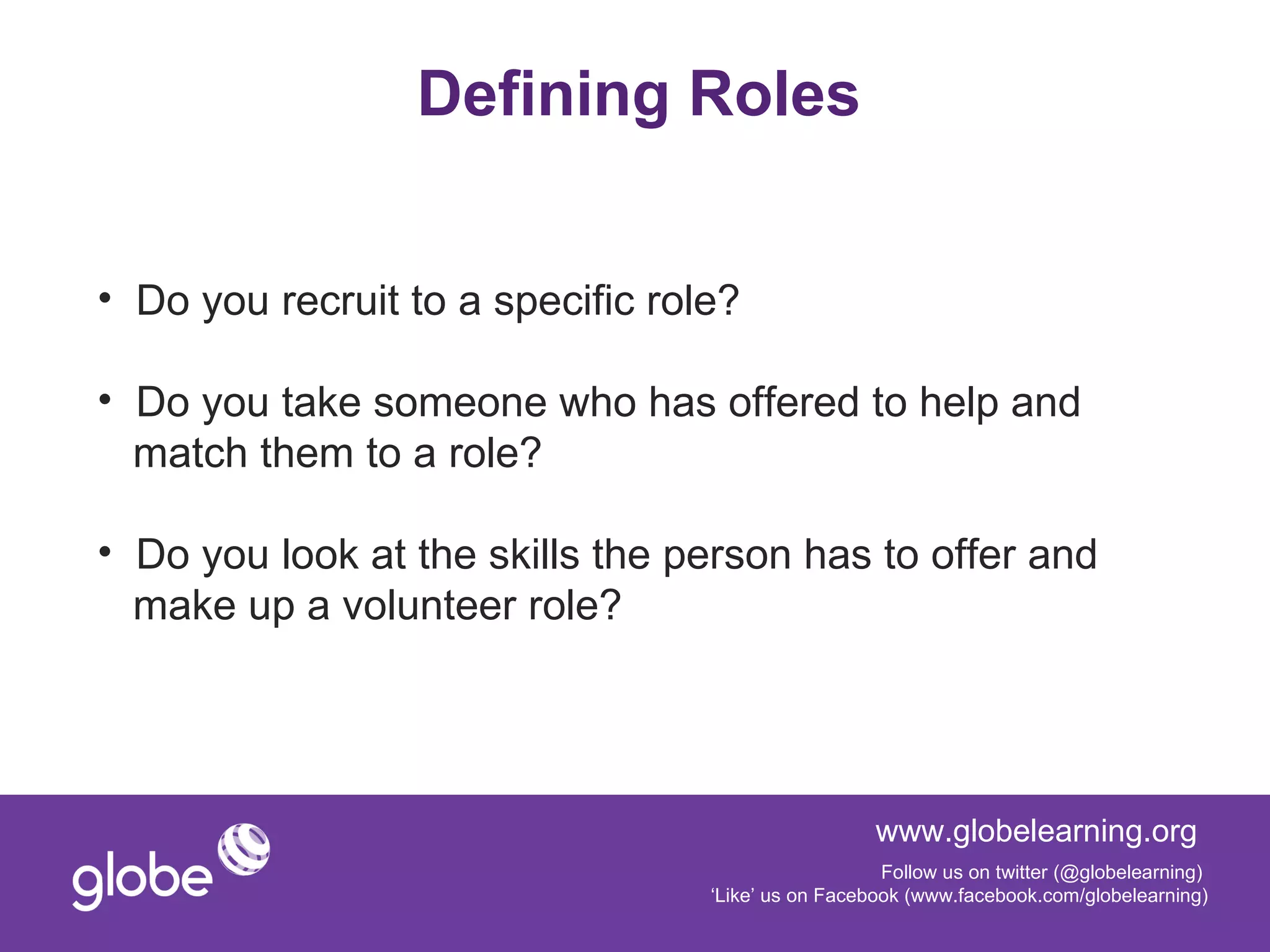 Defining Roles

• Do you recruit to a specific role?

• Do you take someone who has offered to help and match them to a role?

• Do you look at the skills the person has to offer and make up a volunteer role?

globe

www.globelearning.org

Follow us on twitter (@globelearning)
‘Like’ us on Facebook (www.facebook.com/globelearning)